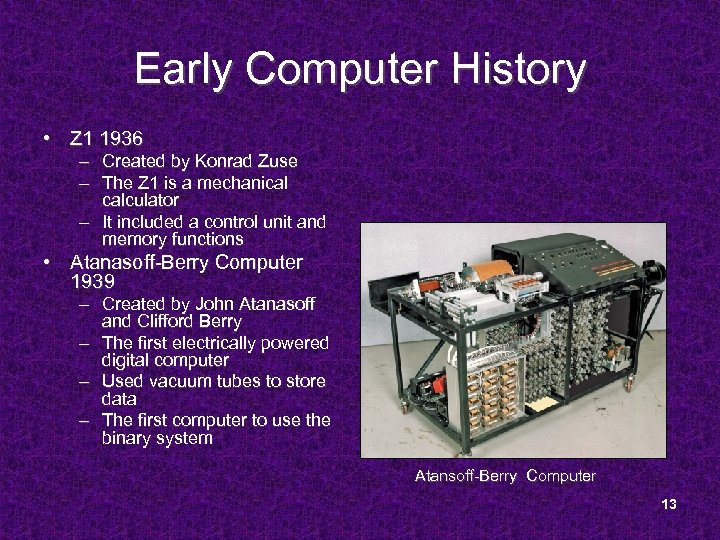 Early Computer History

• Z1 1936
  – Created by Konrad Zuse
  – The Z1 is a mechanical calculator
  – It included a control unit and memory functions
• Atanasoff-Berry Computer 1939
  – Created by John Atanasoff and Clifford Berry
  – The first electrically powered digital computer
  – Used vacuum tubes to store data
  – The first computer to use the binary system

Atansoff-Berry Computer

13